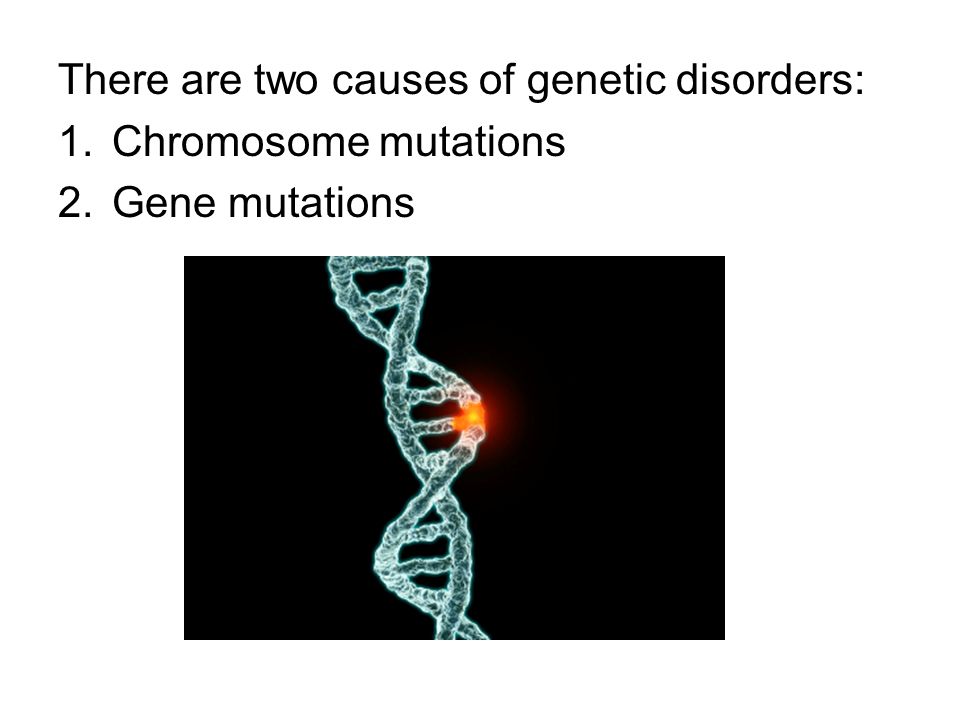 There are two causes of genetic disorders:

1. Chromosome mutations
2. Gene mutations